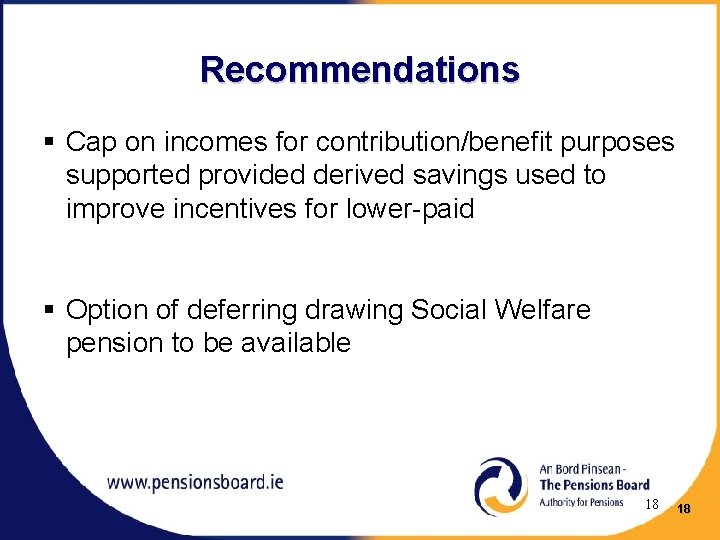 Recommendations

▪ Cap on incomes for contribution/benefit purposes supported provided derived savings used to improve incentives for lower-paid

▪ Option of deferring drawing Social Welfare pension to be available

www.pensionsboard.ie

An Bord Pinsean -
The Pensions Board
Authority for Pensions

18

18